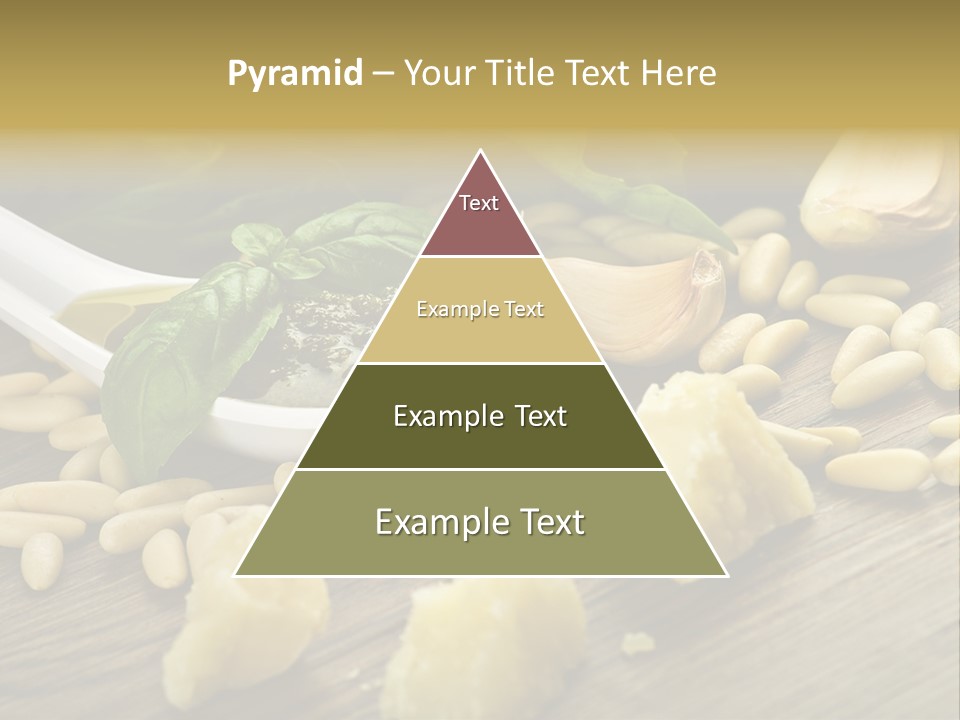 Pyramid – Your Title Text Here

Text

Example Text

Example Text

Example Text